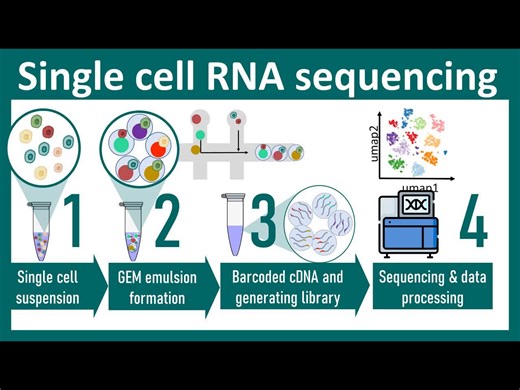 Single cell RNA sequencing

umap2

umap1

1

2

3

4

Single cell suspension

GEM emulsion formation

Barcoded cDNA and generating library

Sequencing & data processing